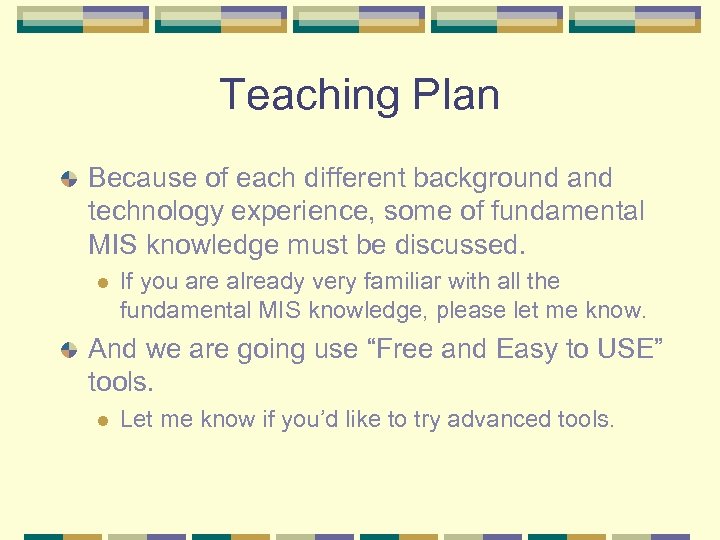 Teaching Plan

Because of each different background and technology experience, some of fundamental MIS knowledge must be discussed.

If you are already very familiar with all the fundamental MIS knowledge, please let me know.

And we are going use “Free and Easy to USE” tools.

Let me know if you’d like to try advanced tools.